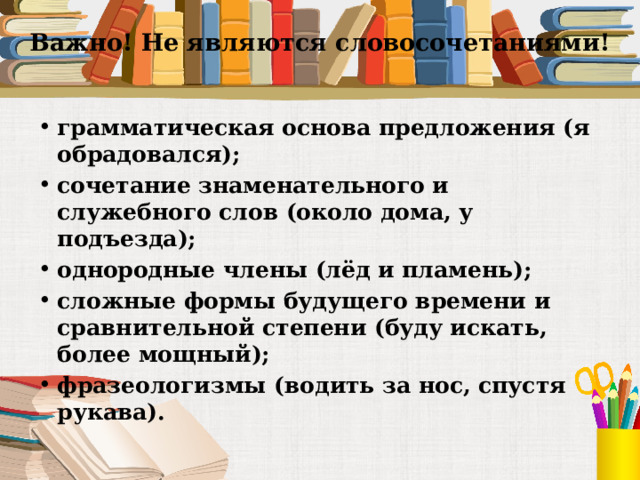 Важно! Не являются словосочетаниями!

• грамматическая основа предложения (я обрадовался);
• сочетание знаменательного и служебного слов (около дома, у подъезда);
• однородные члены (лёд и пламень);
• сложные формы будущего времени и сравнительной степени (буду искать, более мощный);
• фразеологизмы (водить за нос, спустя рукава).